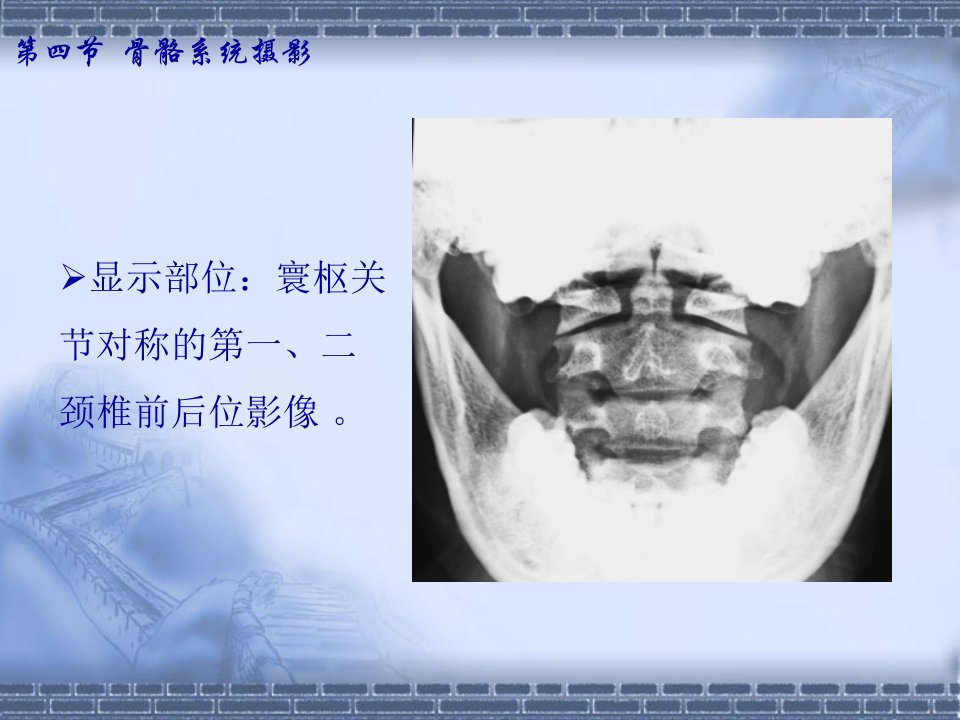 第四节 骨骼系统摄影

➢显示部位：寰枢关节对称的第一、二颈椎前后位影像 。